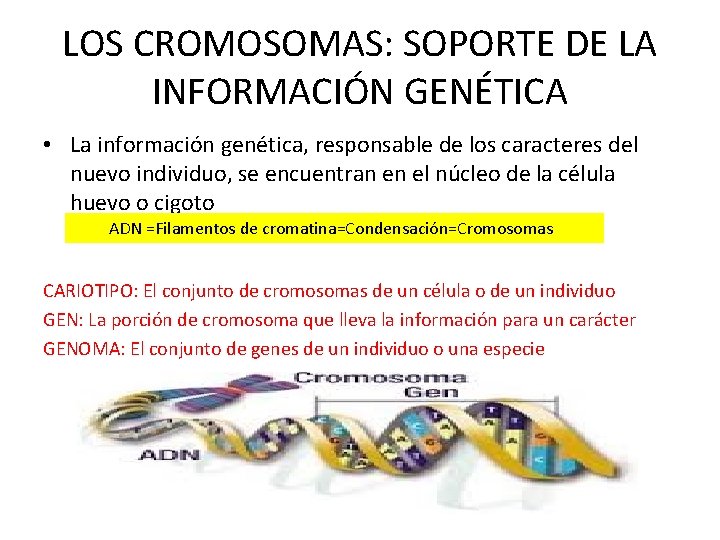 LOS CROMOSOMAS: SOPORTE DE LA INFORMACIÓN GENÉTICA

• La información genética, responsable de los caracteres del nuevo individuo, se encuentran en el núcleo de la célula huevo o cigoto

ADN =Filamentos de cromatina=Condensación=Cromosomas

CARIOTIPO: El conjunto de cromosomas de un célula o de un individuo
GEN: La porción de cromosoma que lleva la información para un carácter
GENOMA: El conjunto de genes de un individuo o una especie

Cromosoma
Gen
ADN